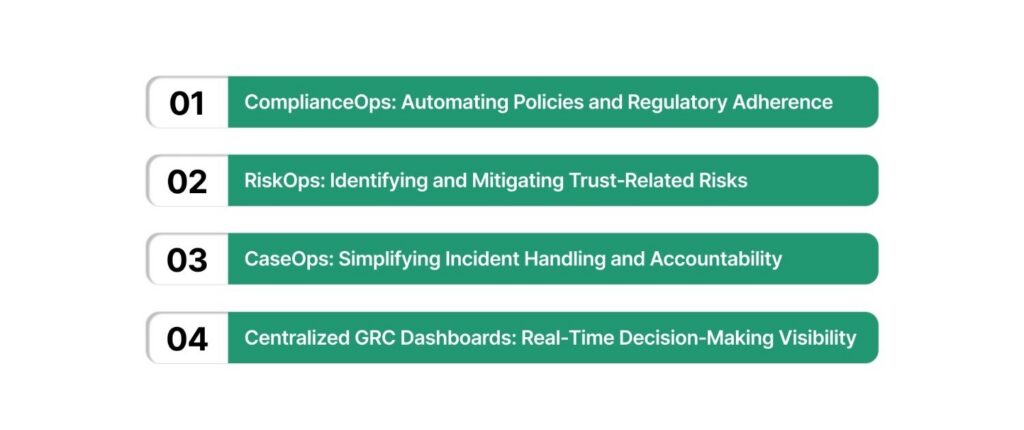 01 ComplianceOps: Automating Policies and Regulatory Adherence

02 RiskOps: Identifying and Mitigating Trust-Related Risks

03 CaseOps: Simplifying Incident Handling and Accountability

04 Centralized GRC Dashboards: Real-Time Decision-Making Visibility